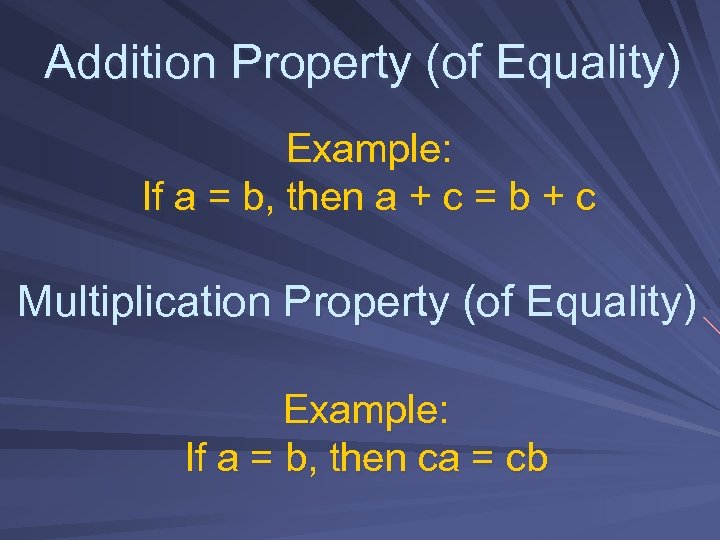 Addition Property (of Equality)

Example:
If $a = b$, then $a + c = b + c$

Multiplication Property (of Equality)

Example:
If $a = b$, then $ca = cb$